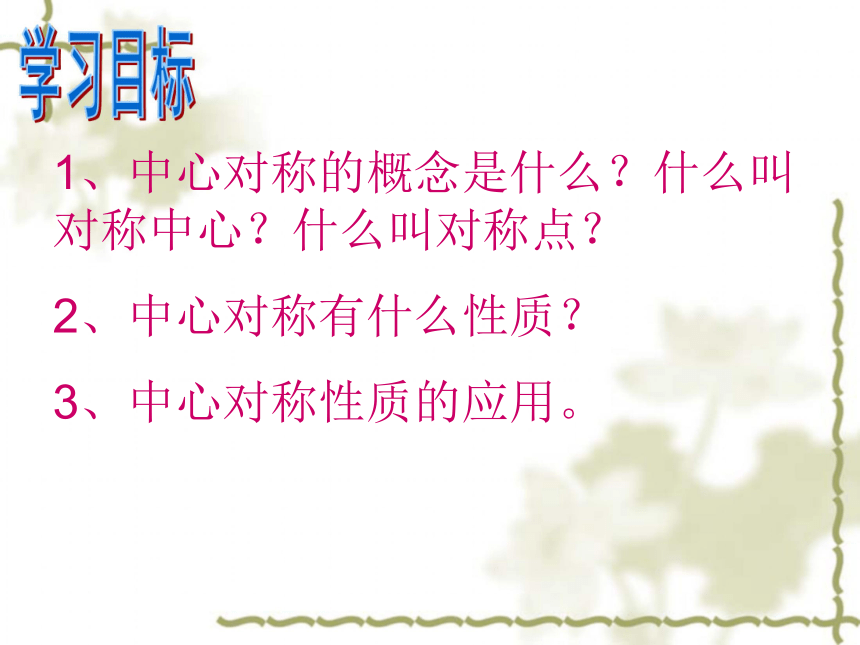 学习目标

1、中心对称的概念是什么？什么叫对称中心？什么叫对称点？

2、中心对称有什么性质？

3、中心对称性质的应用。